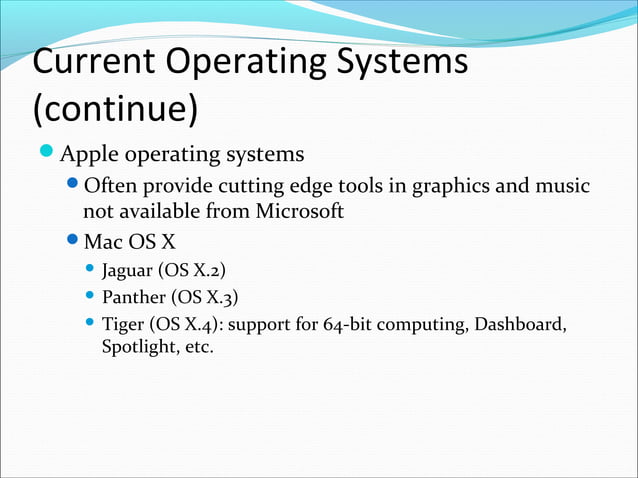 Current Operating Systems (continue)

- Apple operating systems
  - Often provide cutting edge tools in graphics and music not available from Microsoft
  - Mac OS X
    - Jaguar (OS X.2)
    - Panther (OS X.3)
    - Tiger (OS X.4): support for 64-bit computing, Dashboard, Spotlight, etc.